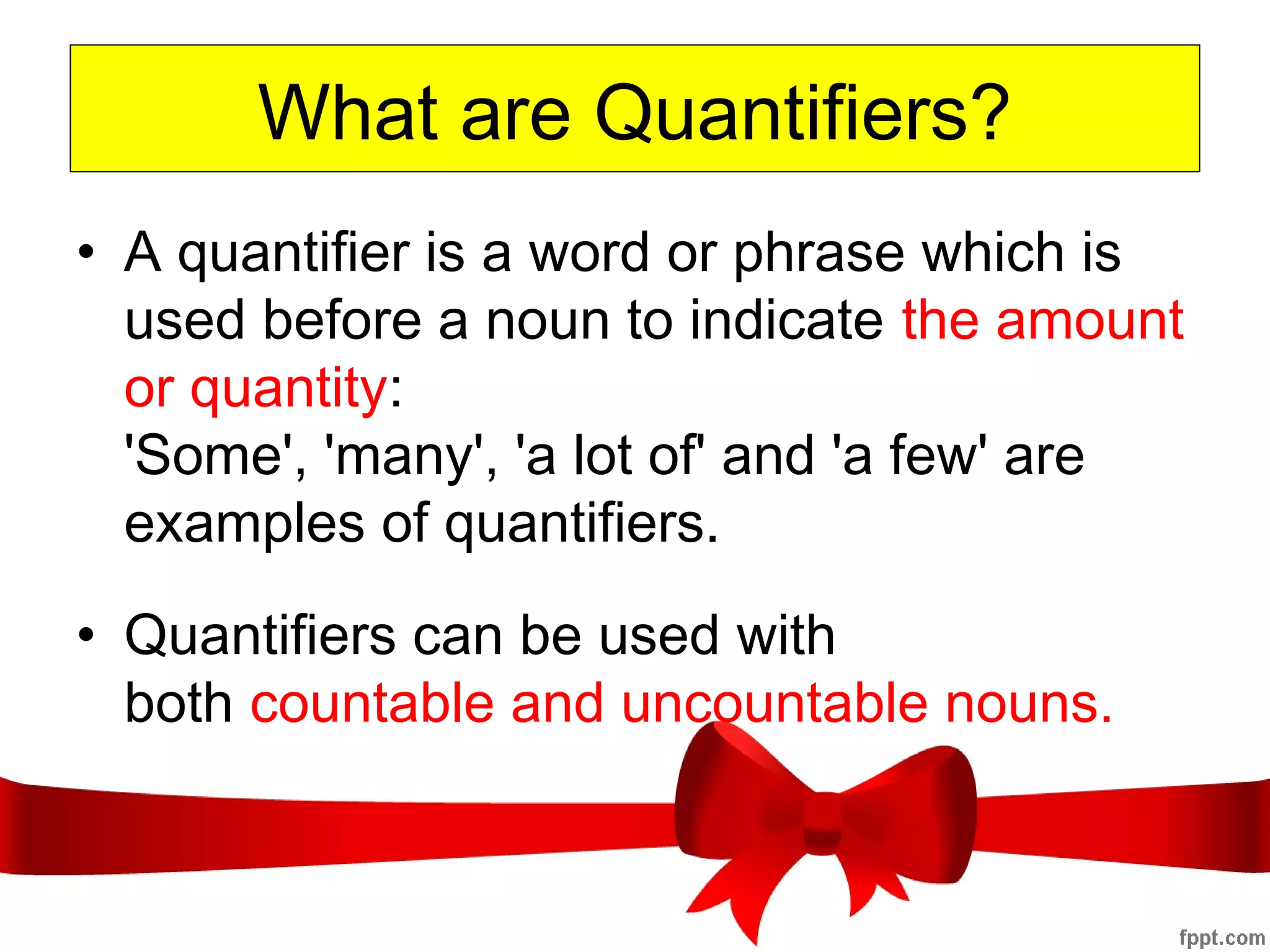 What are Quantifiers?

• A quantifier is a word or phrase which is used before a noun to indicate the amount or quantity:
'Some', 'many', 'a lot of' and 'a few' are examples of quantifiers.

• Quantifiers can be used with both countable and uncountable nouns.

fppt.com